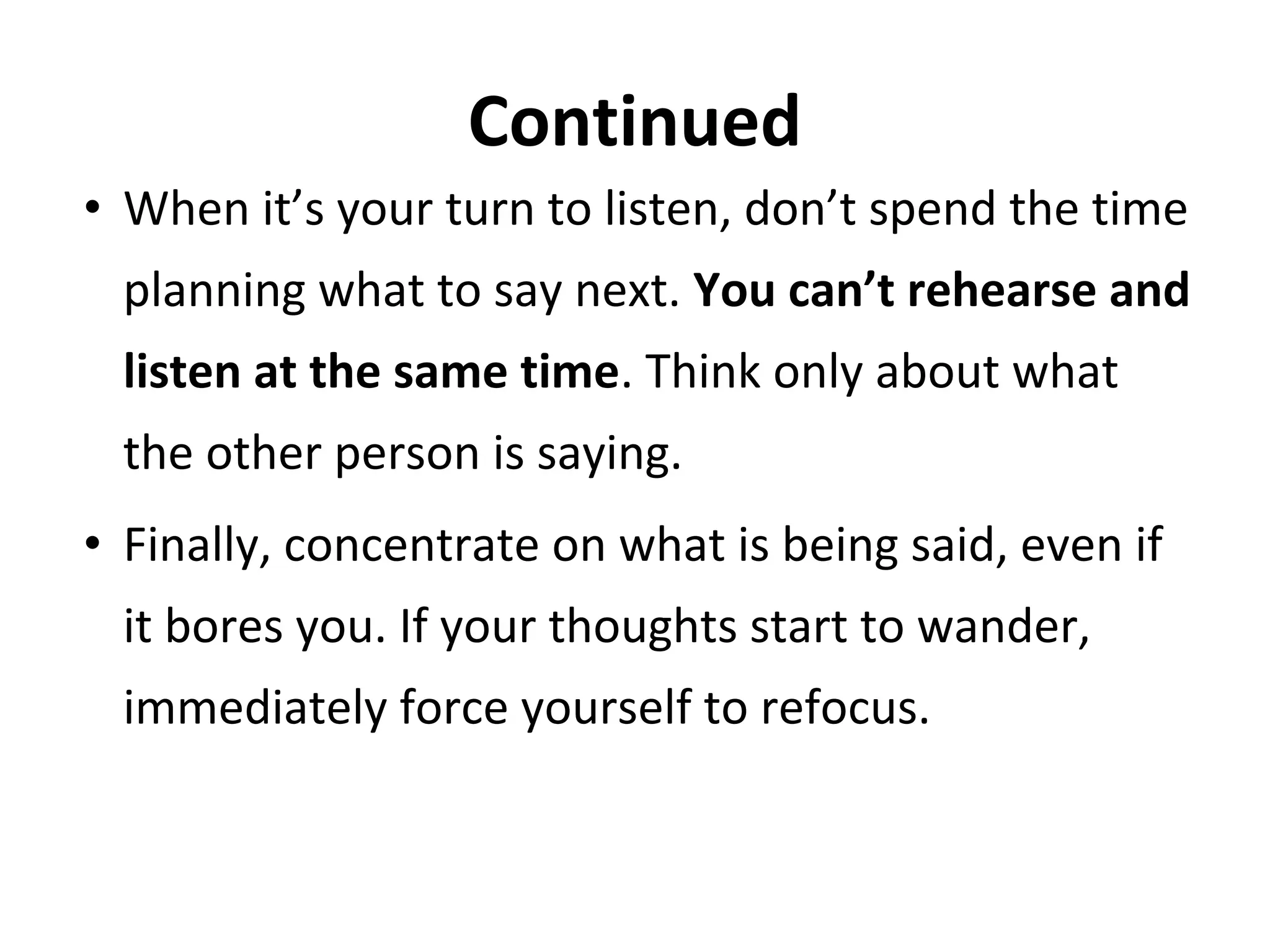 Continued

• When it’s your turn to listen, don’t spend the time planning what to say next. You can’t rehearse and listen at the same time. Think only about what the other person is saying.

• Finally, concentrate on what is being said, even if it bores you. If your thoughts start to wander, immediately force yourself to refocus.